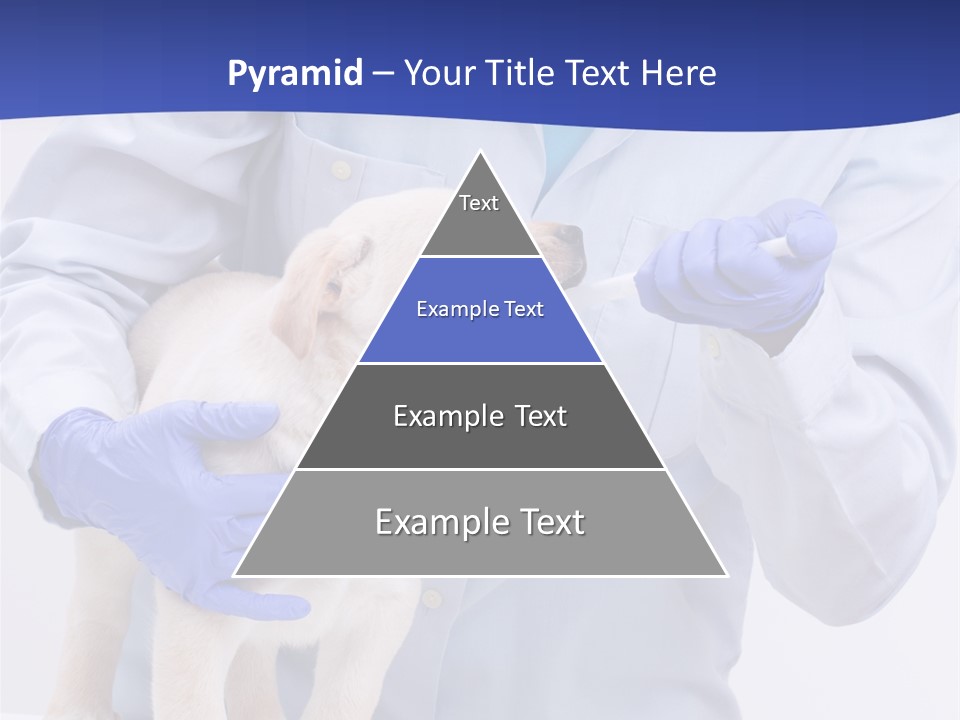 Pyramid – Your Title Text Here

Text

Example Text

Example Text

Example Text